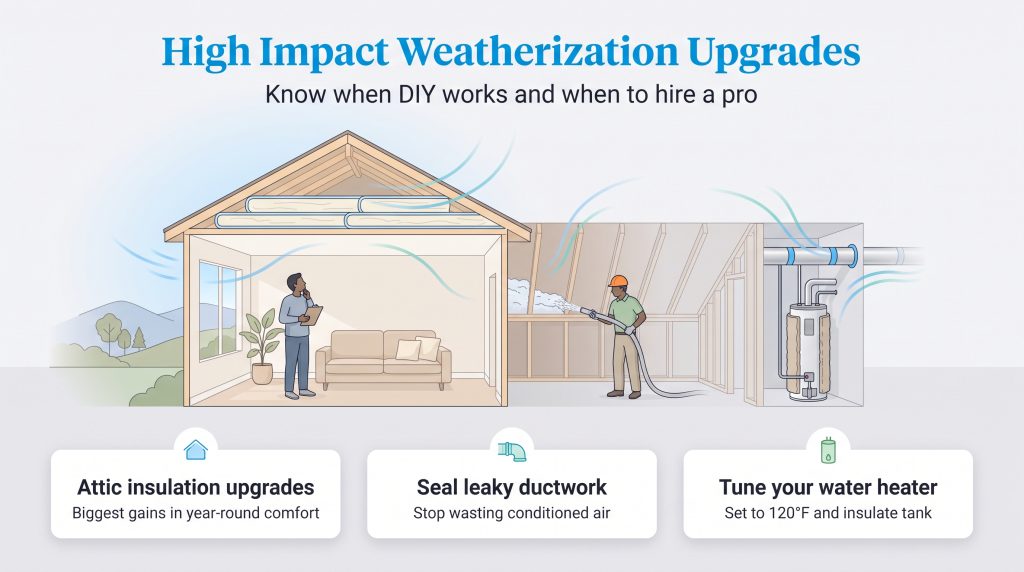 High Impact Weatherization Upgrades

Know when DIY works and when to hire a pro

Attic insulation upgrades

Biggest gains in year-round comfort

Seal leaky ductwork

Stop wasting conditioned air

Tune your water heater

Set to 120°F and insulate tank